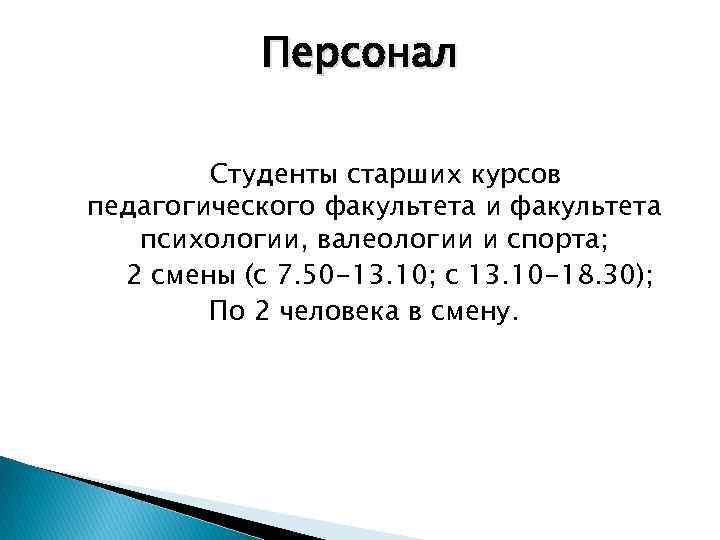 Персонал

Студенты старших курсов педагогического факультета и факультета психологии, валеологии и спорта;
2 смены (с 7.50-13.10; с 13.10-18.30);
По 2 человека в смену.